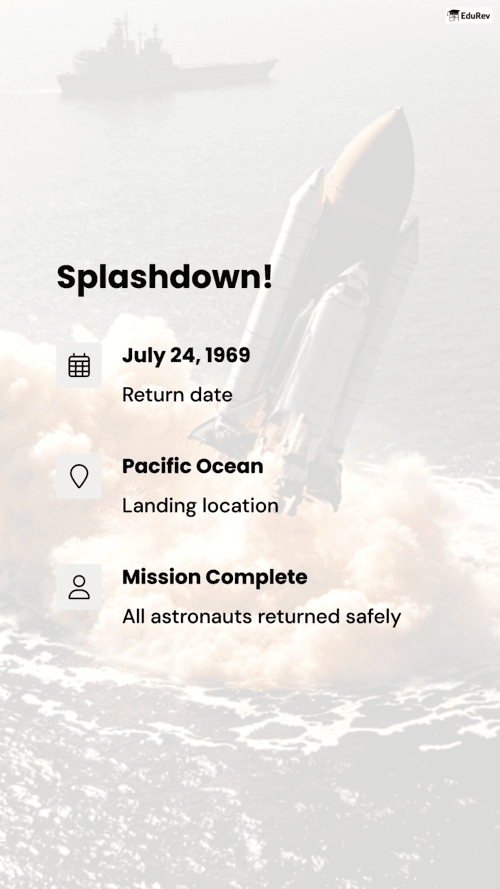 EduRev

Splashdown!

July 24, 1969

Return date

Pacific Ocean

Landing location

Mission Complete

All astronauts returned safely